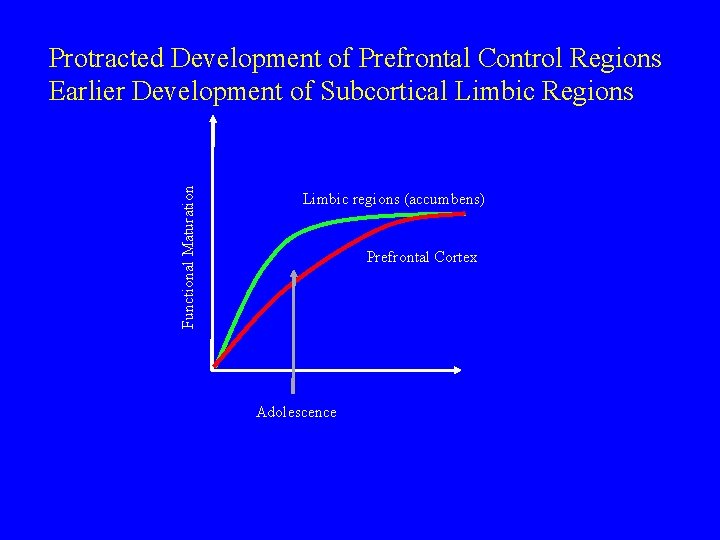 Protracted Development of Prefrontal Control Regions
Earlier Development of Subcortical Limbic Regions

Functional Maturation

Limbic regions (accumbens)

Prefrontal Cortex

Adolescence